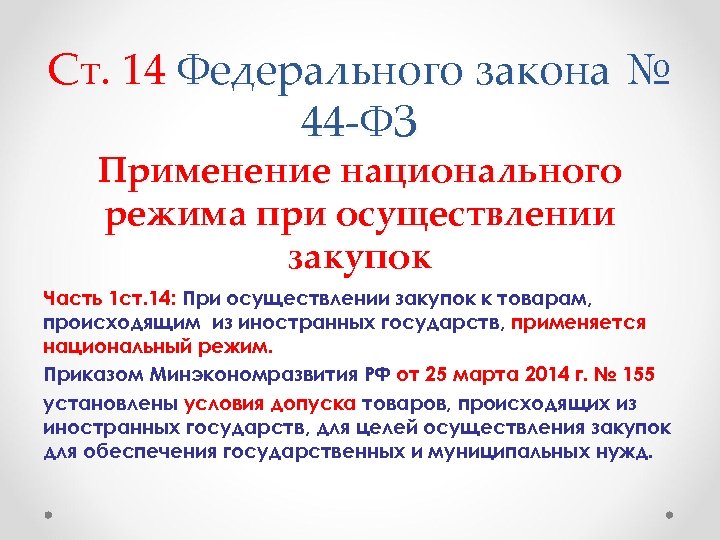 Ст. 14 Федерального закона № 44-ФЗ

Применение национального режима при осуществлении закупок

Часть 1ст.14: При осуществлении закупок к товарам, происходящим из иностранных государств, применяется национальный режим.

Приказом Минэкономразвития РФ от 25 марта 2014 г. № 155 установлены условия допуска товаров, происходящих из иностранных государств, для целей осуществления закупок для обеспечения государственных и муниципальных нужд.